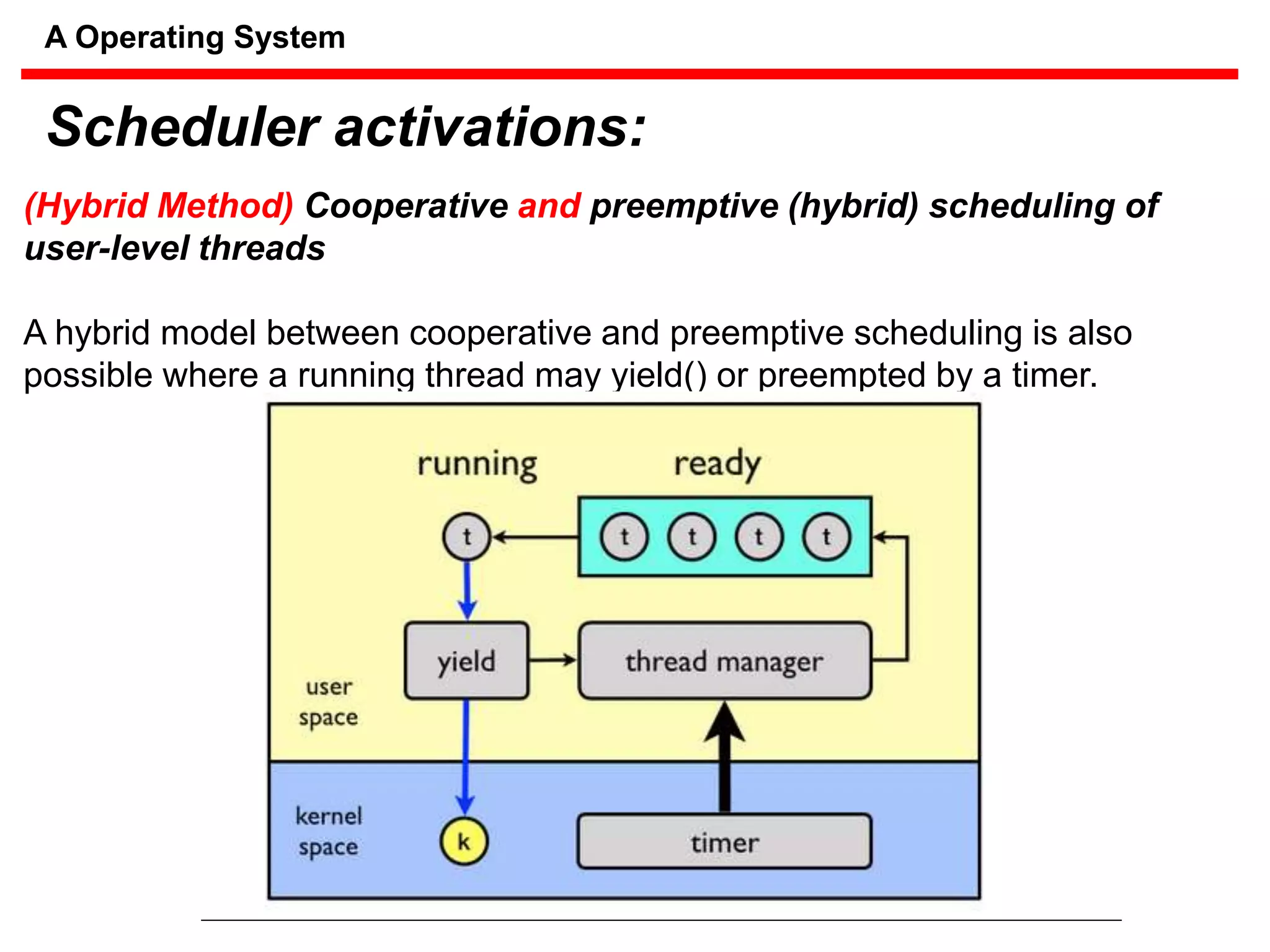 A Operating System

Scheduler activations:

(Hybrid Method) Cooperative and preemptive (hybrid) scheduling of user-level threads

A hybrid model between cooperative and preemptive scheduling is also possible where a running thread may yield() or preempted by a timer.

running

ready

t

t

t

t

t

yield

thread manager

user space

kernel space

k

timer